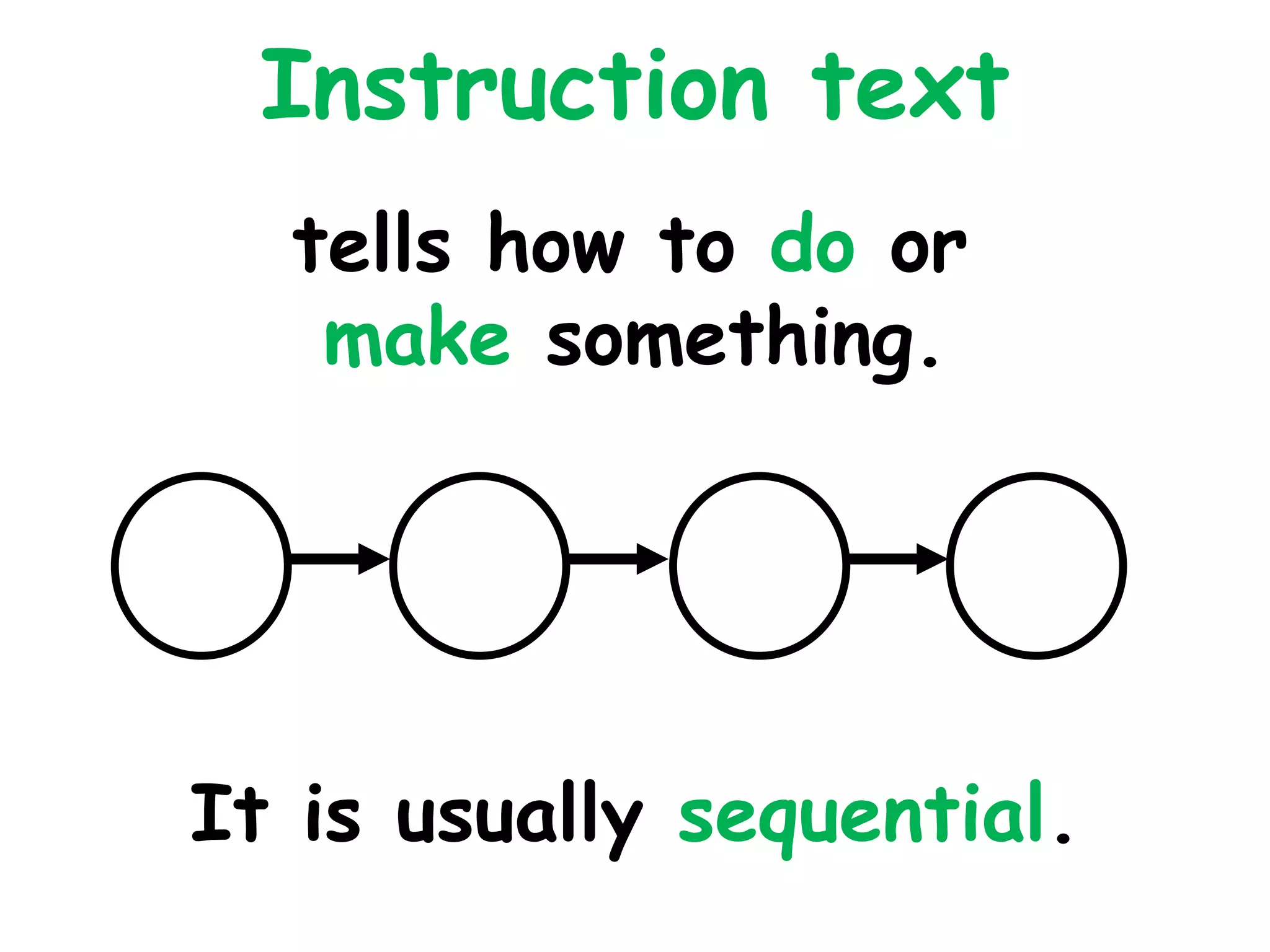 Instruction text

tells how to do or make something.

It is usually sequential.